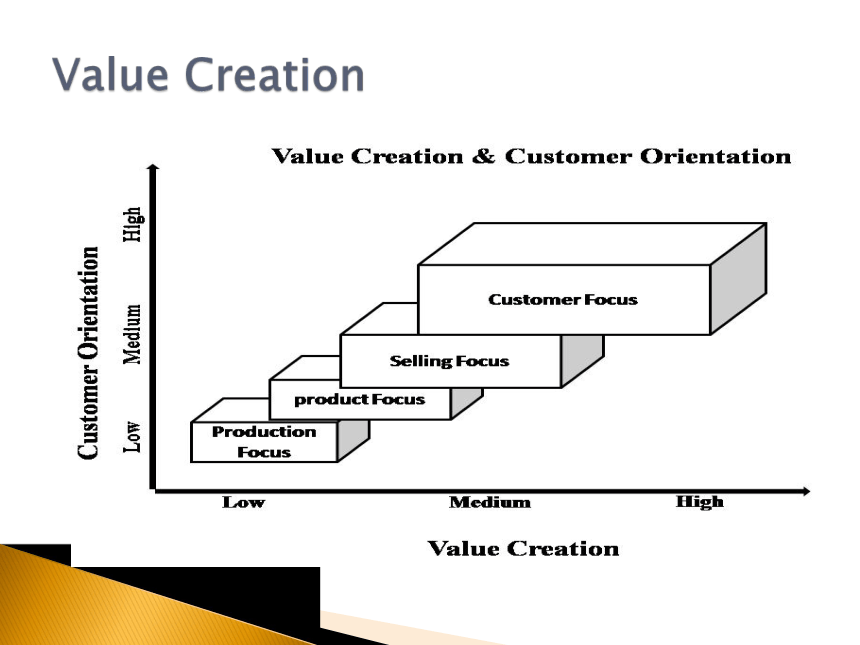 Value Creation

Value Creation & Customer Orientation

Customer Orientation

High

Medium

Low

Customer Focus

Selling Focus

product Focus

Production Focus

Low

Medium

High

Value Creation